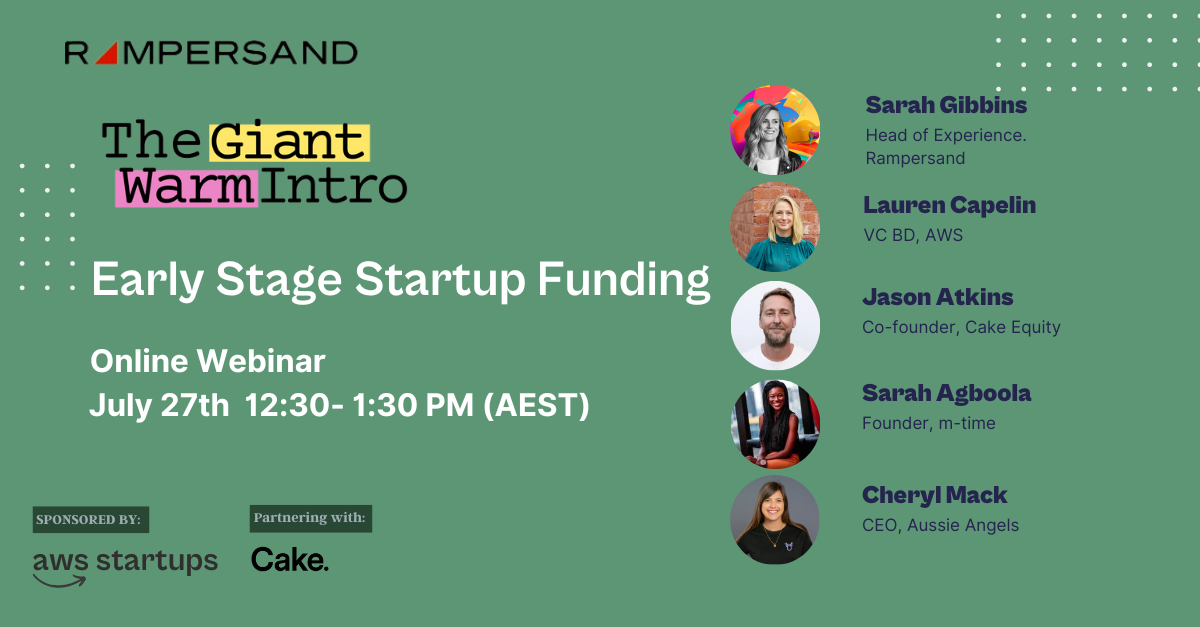 RAMPERSAND

The Giant Warm Intro

Early Stage Startup Funding

Online Webinar
July 27th 12:30- 1:30 PM (AEST)

SPONSORED BY:
aws startups

Partnering with:
Cake.

Sarah Gibbins
Head of Experience. Rampersand

Lauren Capelin
VC BD, AWS

Jason Atkins
Co-founder, Cake Equity

Sarah Agboola
Founder, m-time

Cheryl Mack
CEO, Aussie Angels